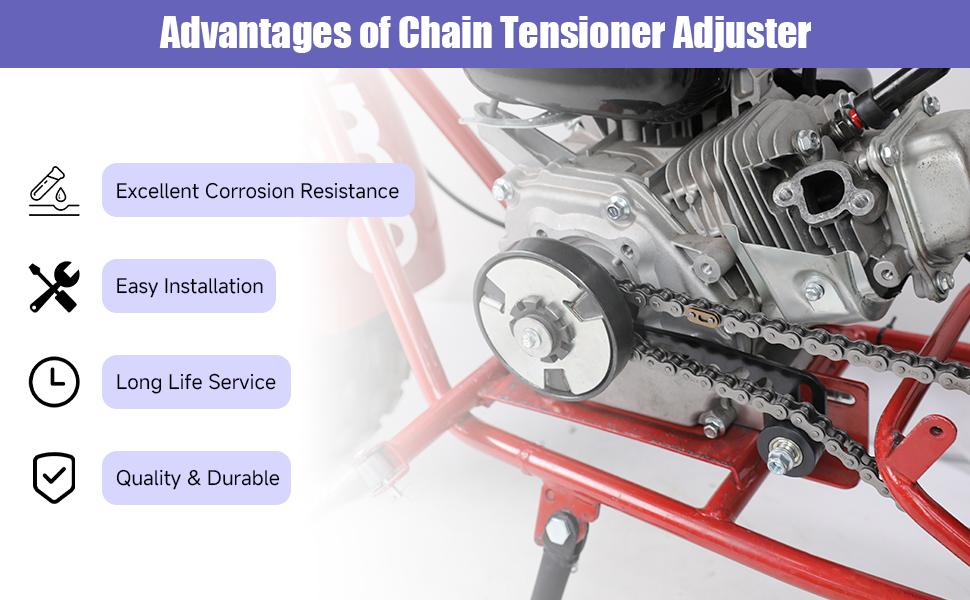 Advantages of Chain Tensioner Adjuster

Excellent Corrosion Resistance

Easy Installation

Long Life Service

Quality & Durable